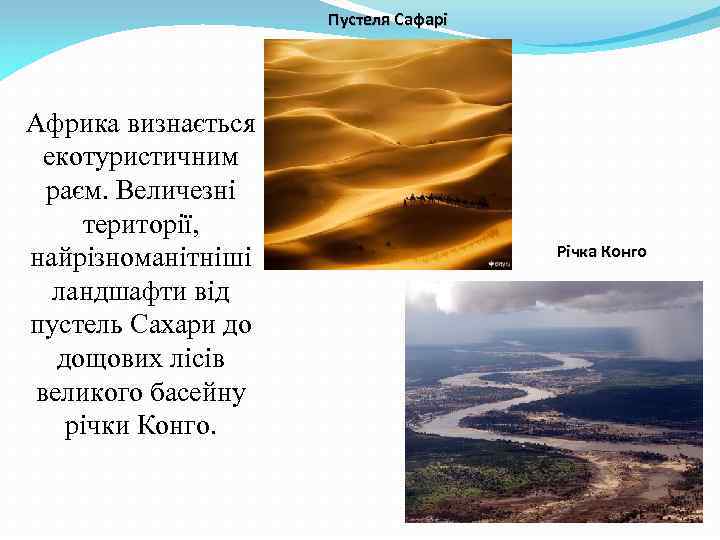 Пустеля Сафарі

Африка визнається екотуристичним раєм. Величезні території, найрізноманітніші ландшафти від пустель Сахари до дощових лісів великого басейну річки Конго.

Річка Конго